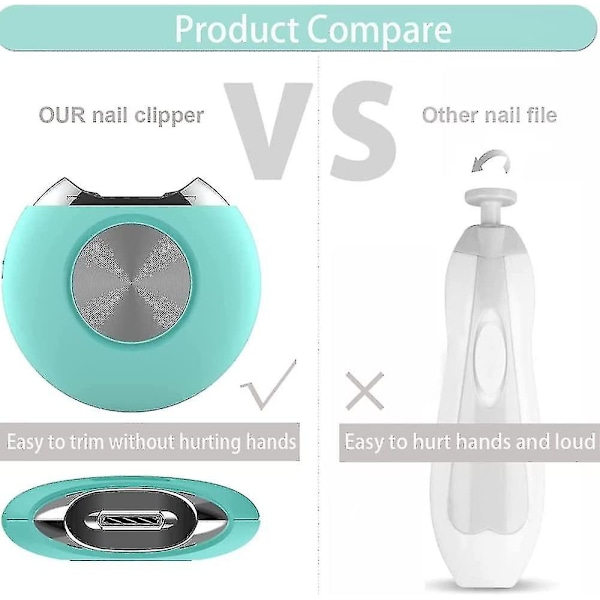 Product Compare

OUR nail clipper

VS

Other nail file

Easy to trim without hurting hands

Easy to hurt hands and loud